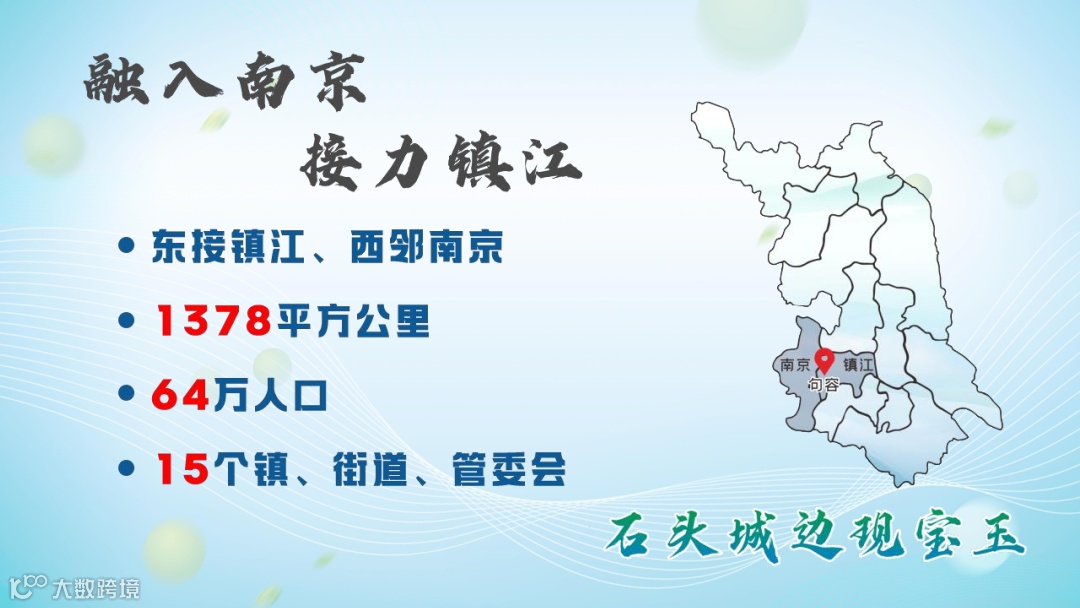 融入南京

接力镇江

• 东接镇江、西邻南京

• 1378平方公里

• 64万人口

• 15个镇、街道、管委会

南京

镇江

句容

石头城边现宝玉

大数跨境